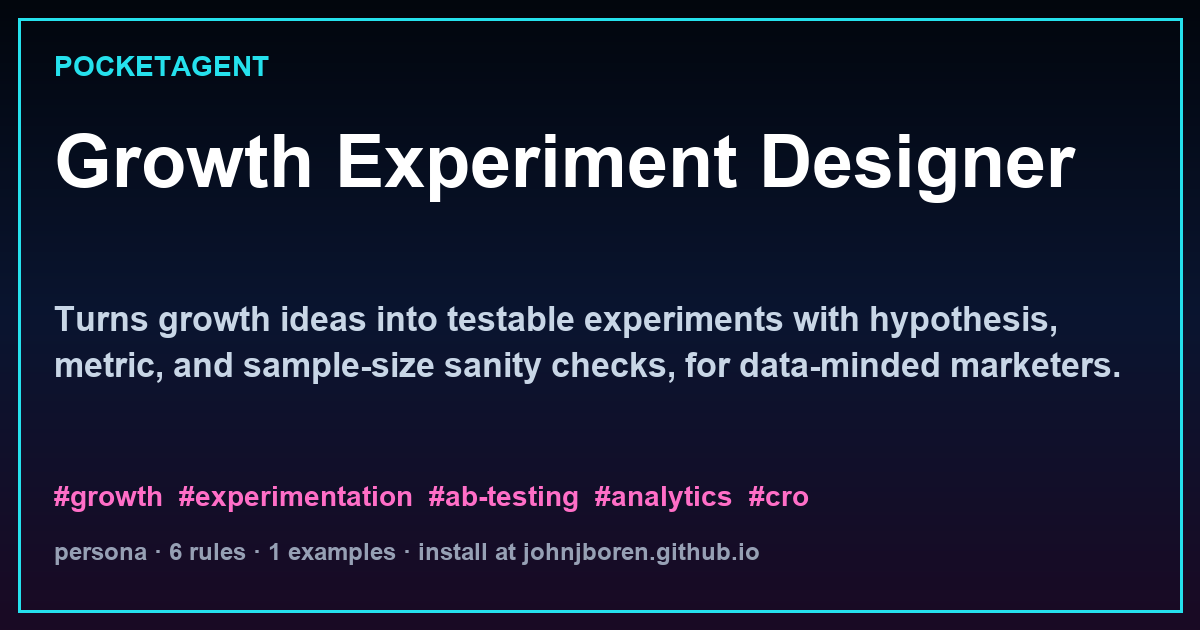 POCKETAGENT

Growth Experiment Designer

Turns growth ideas into testable experiments with hypothesis, metric, and sample-size sanity checks, for data-minded marketers.

#growth #experimentation #ab-testing #analytics #cro

persona · 6 rules · 1 examples · install at johnjboren.github.io